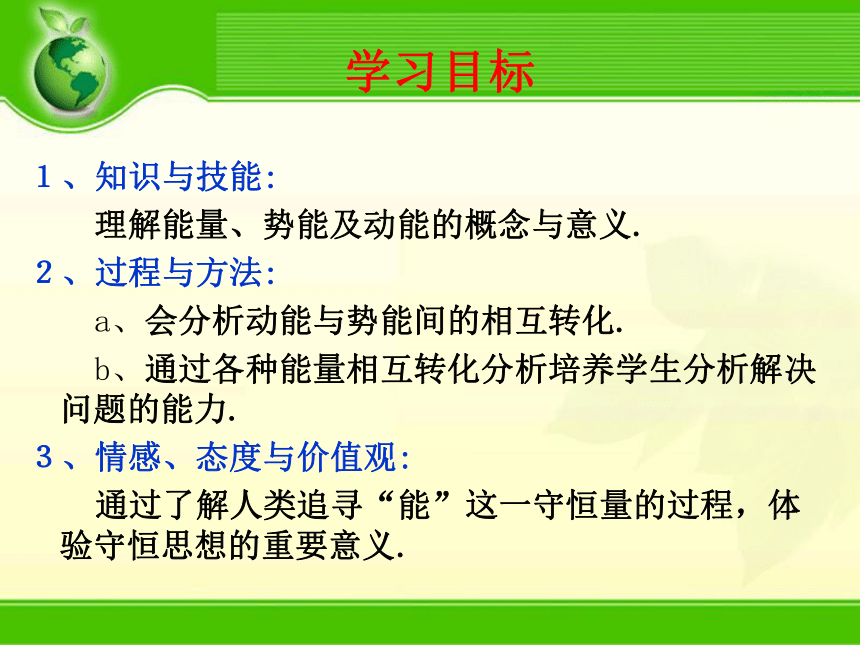 学习目标

1、知识与技能:

理解能量、势能及动能的概念与意义.

2、过程与方法:

a、会分析动能与势能间的相互转化.

b、通过各种能量相互转化分析培养学生分析解决问题的能力.

3、情感、态度与价值观:

通过了解人类追寻“能”这一守恒量的过程,体验守恒思想的重要意义.